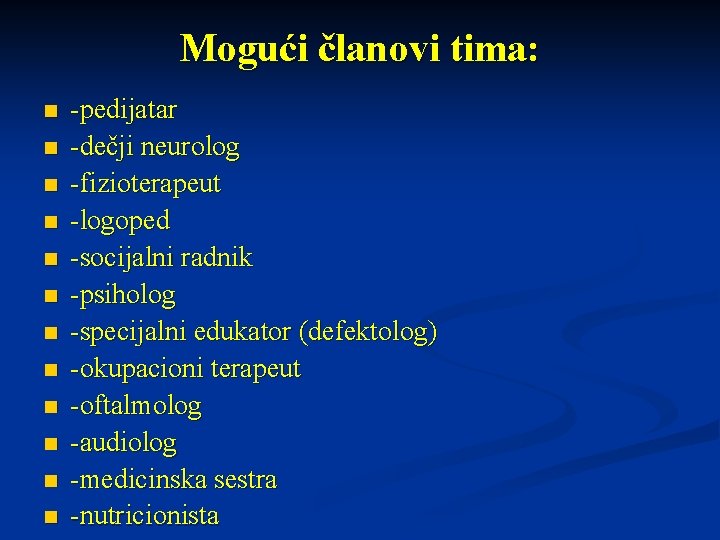 Mogući članovi tima:

- -pedijatar
- -dečji neurolog
- -fizioterapeut
- -logoped
- -socijalni radnik
- -psiholog
- -specijalni edukator (defektolog)
- -okupacioni terapeut
- -oftalmolog
- -audiolog
- -medicinska sestra
- -nutricionista